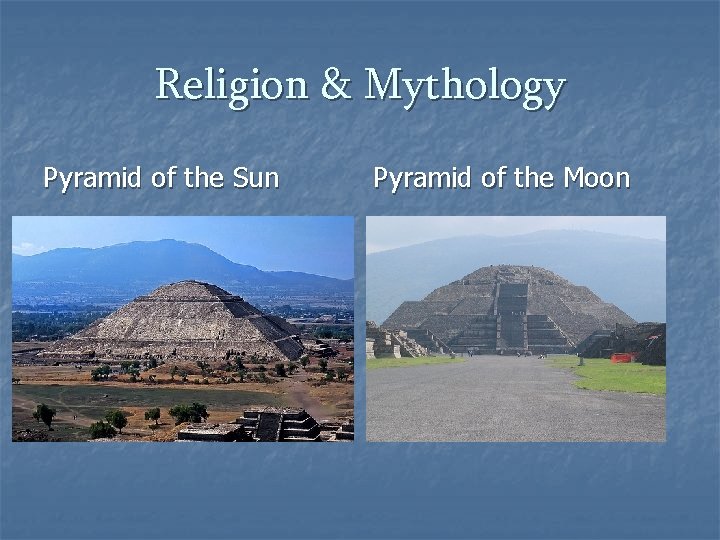 Religion & Mythology

Pyramid of the Sun

Pyramid of the Moon